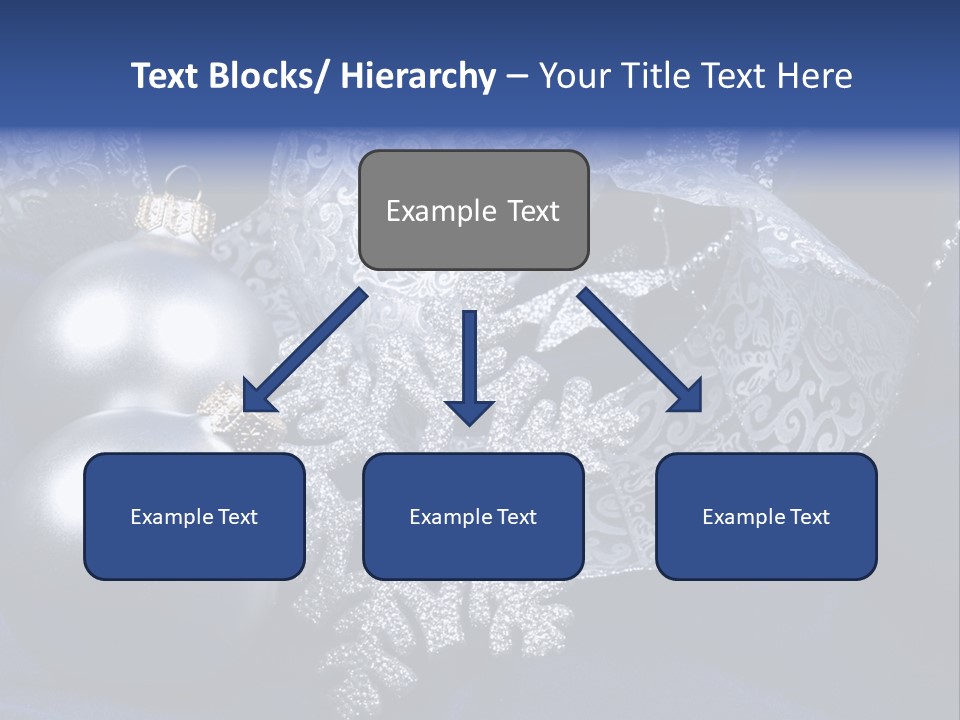 Text Blocks/ Hierarchy – Your Title Text Here

Example Text

Example Text

Example Text

Example Text